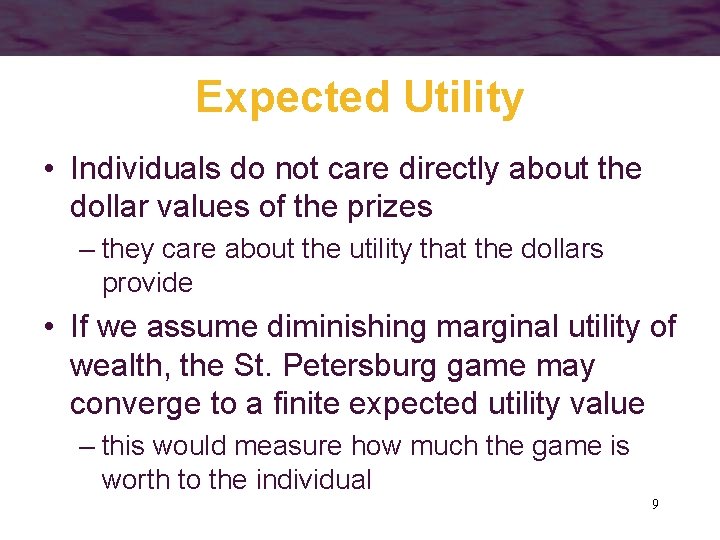 Expected Utility

• Individuals do not care directly about the dollar values of the prizes

– they care about the utility that the dollars provide

• If we assume diminishing marginal utility of wealth, the St. Petersburg game may converge to a finite expected utility value

– this would measure how much the game is worth to the individual

9